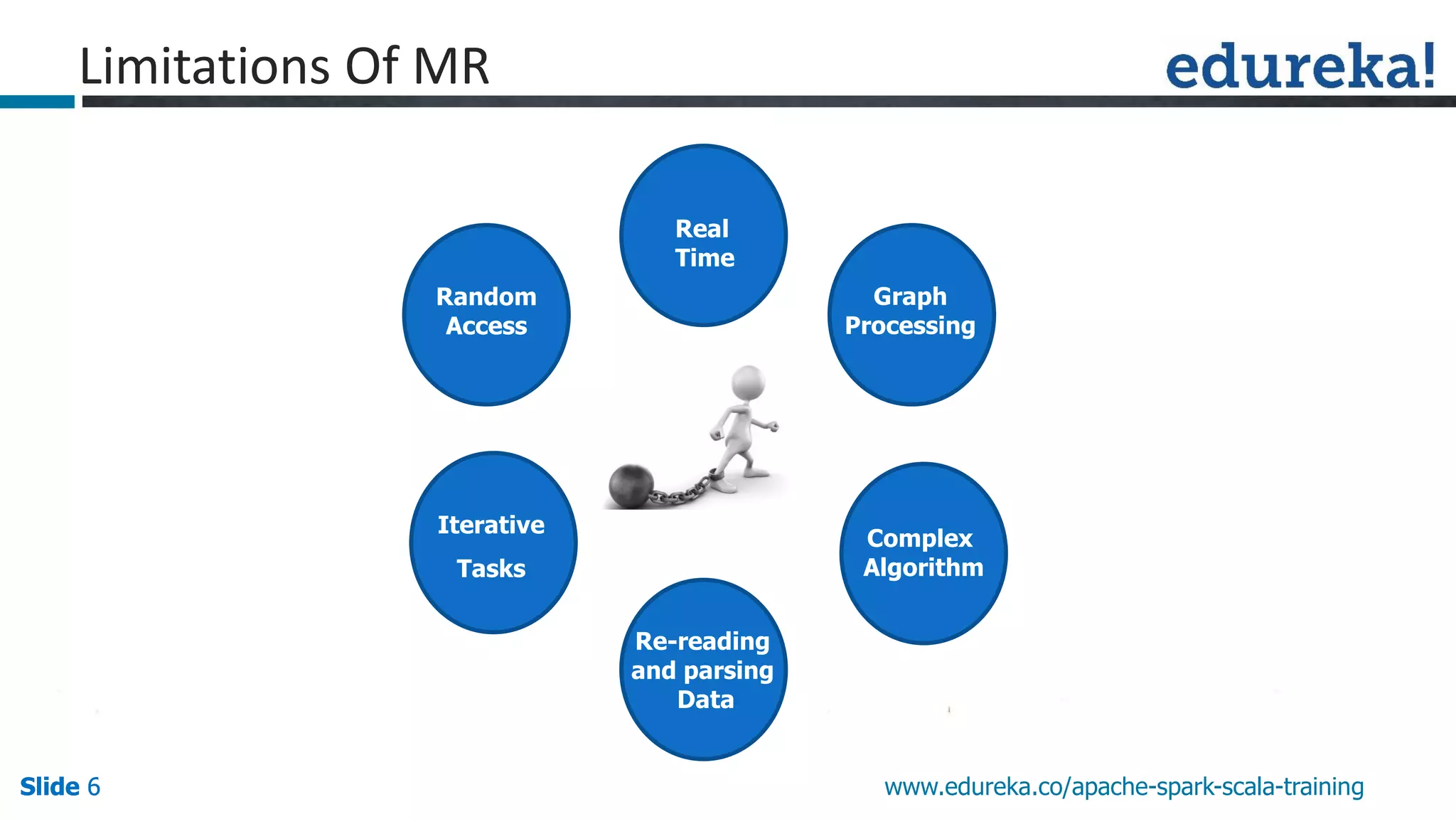 Limitations Of MR

edureka!

Real Time

Random Access

Graph Processing

Iterative Tasks

Complex Algorithm

Re-reading and parsing Data

Slide 6

www.edureka.co/apache-spark-scala-training